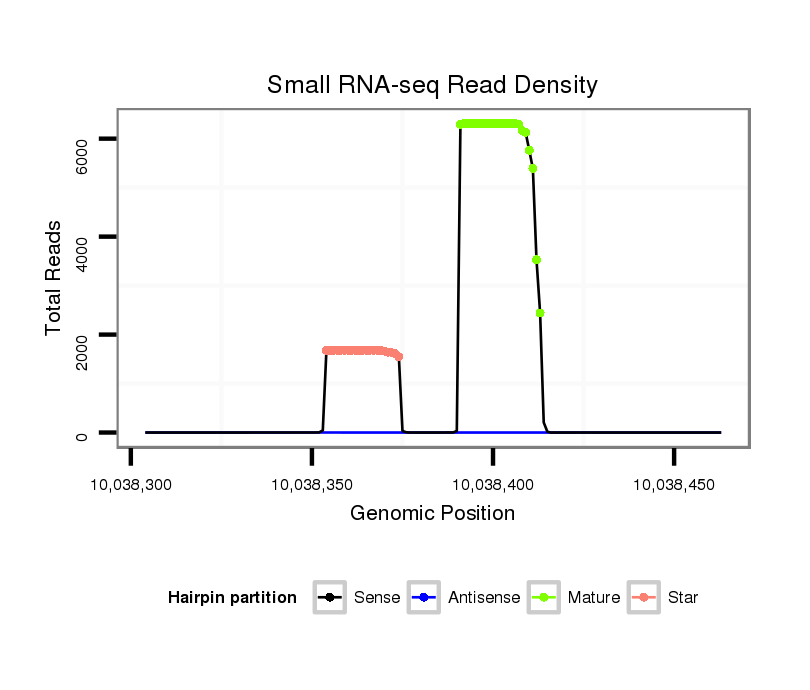 Small RNA-seq Read Density

Total Reads

6000
4000
2000
0

10,038,300
10,038,350
10,038,400
10,038,450

Genomic Position

Hairpin partition
Sense
Antisense
Mature
Star